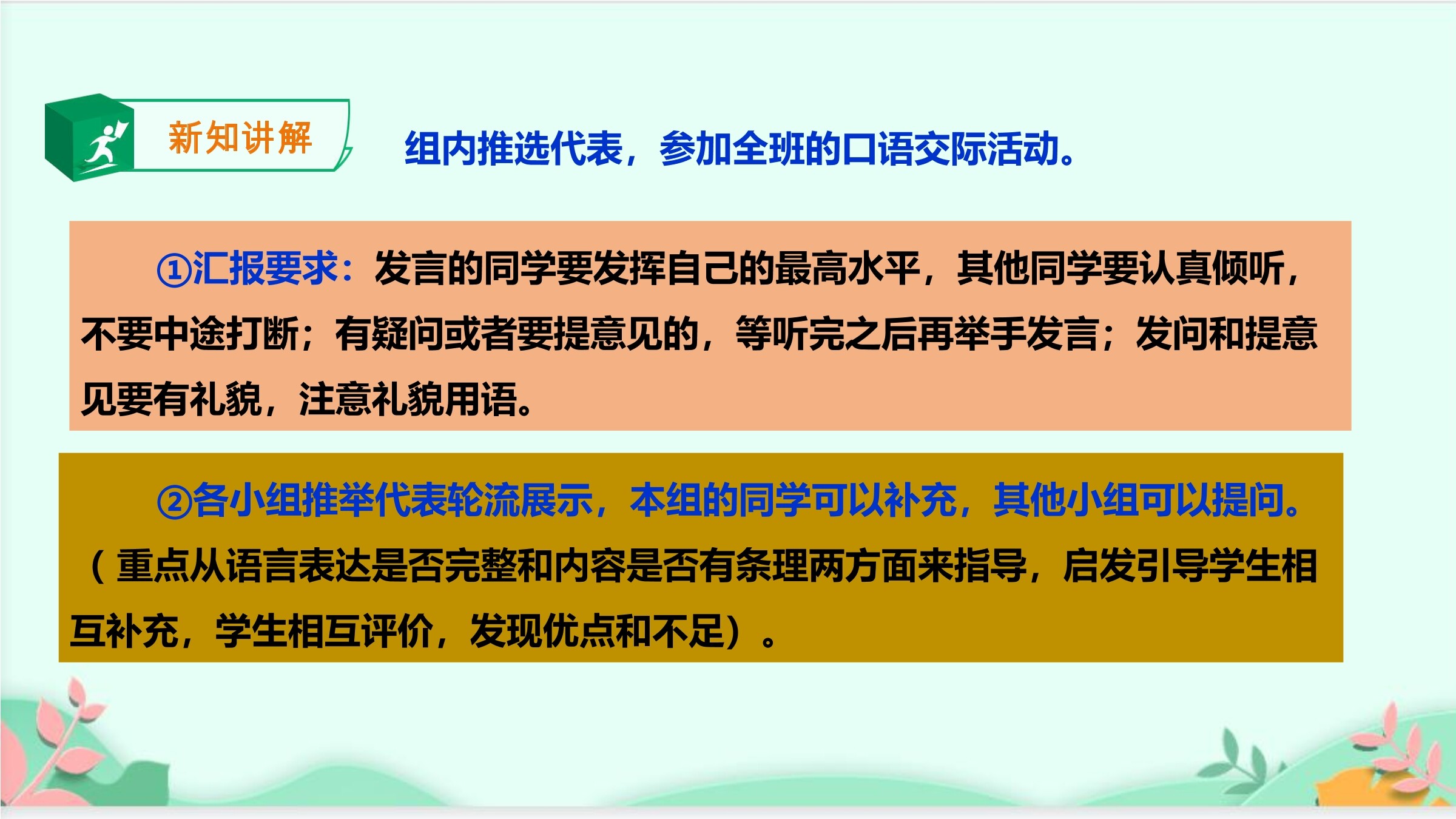 新知讲解

组内推选代表，参加全班的口语交际活动。

①汇报要求：发言的同学要发挥自己的最高水平，其他同学要认真倾听，不要中途打断；有疑问或者要提意见的，等听完之后再举手发言；发问和提意见要有礼貌，注意礼貌用语。

②各小组推举代表轮流展示，本组的同学可以补充，其他小组可以提问。（重点从语言表达是否完整和内容是否有条理两方面来指导，启发引导学生相互补充，学生相互评价，发现优点和不足）。